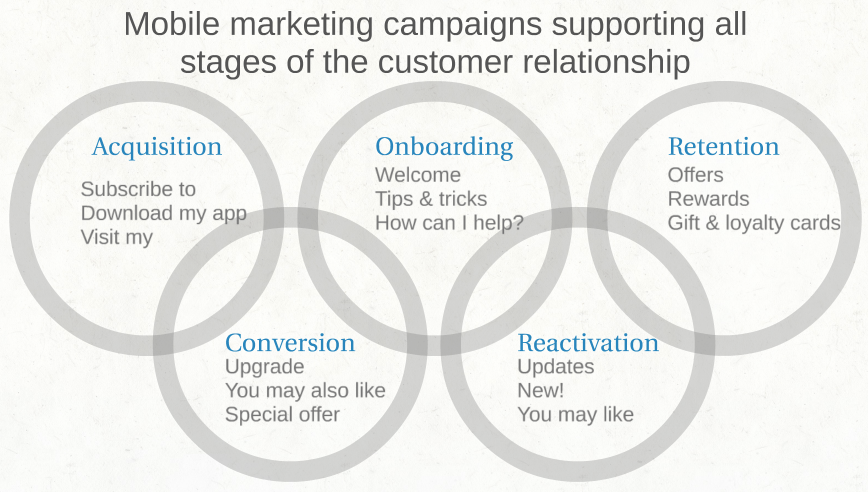 Mobile marketing campaigns supporting all stages of the customer relationship

Acquisition
Subscribe to
Download my app
Visit my

Onboarding
Welcome
Tips & tricks
How can I help?

Retention
Offers
Rewards
Gift & loyalty cards

Conversion
Upgrade
You may also like
Special offer

Reactivation
Updates
New!
You may like